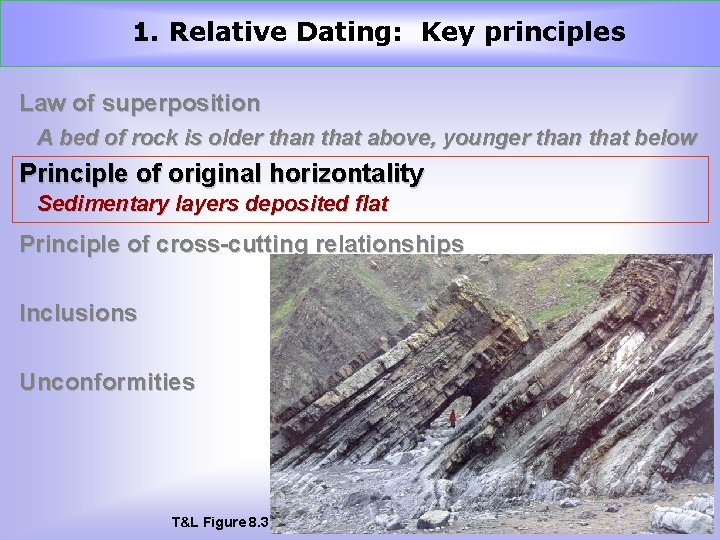 1. Relative Dating: Key principles

Law of superposition

A bed of rock is older than that above, younger than that below

Principle of original horizontality

Sedimentary layers deposited flat

Principle of cross-cutting relationships

Inclusions

Unconformities

T&L Figure 8.3